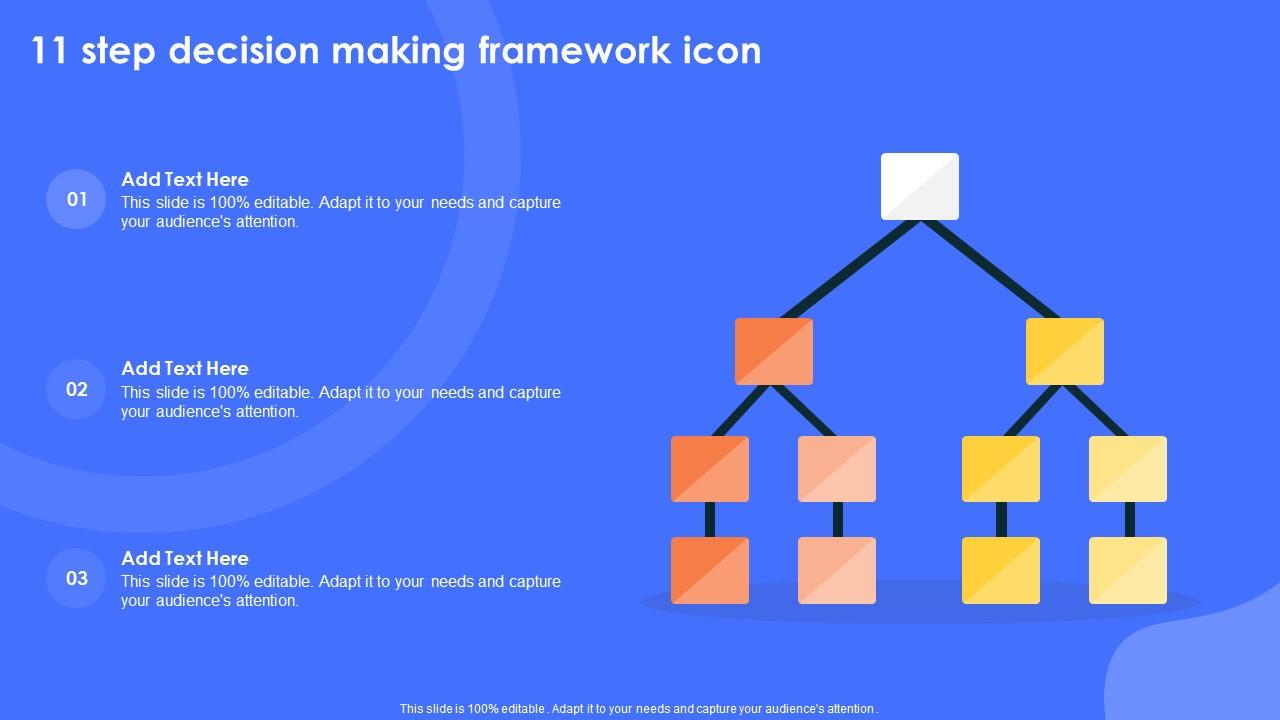 11 step decision making framework icon

01

Add Text Here
This slide is 100% editable. Adapt it to your needs and capture your audience's attention.

02

Add Text Here
This slide is 100% editable. Adapt it to your needs and capture your audience's attention.

03

Add Text Here
This slide is 100% editable. Adapt it to your needs and capture your audience's attention.

This slide is 100% editable . Adapt it to your needs and capture your audience's attention .